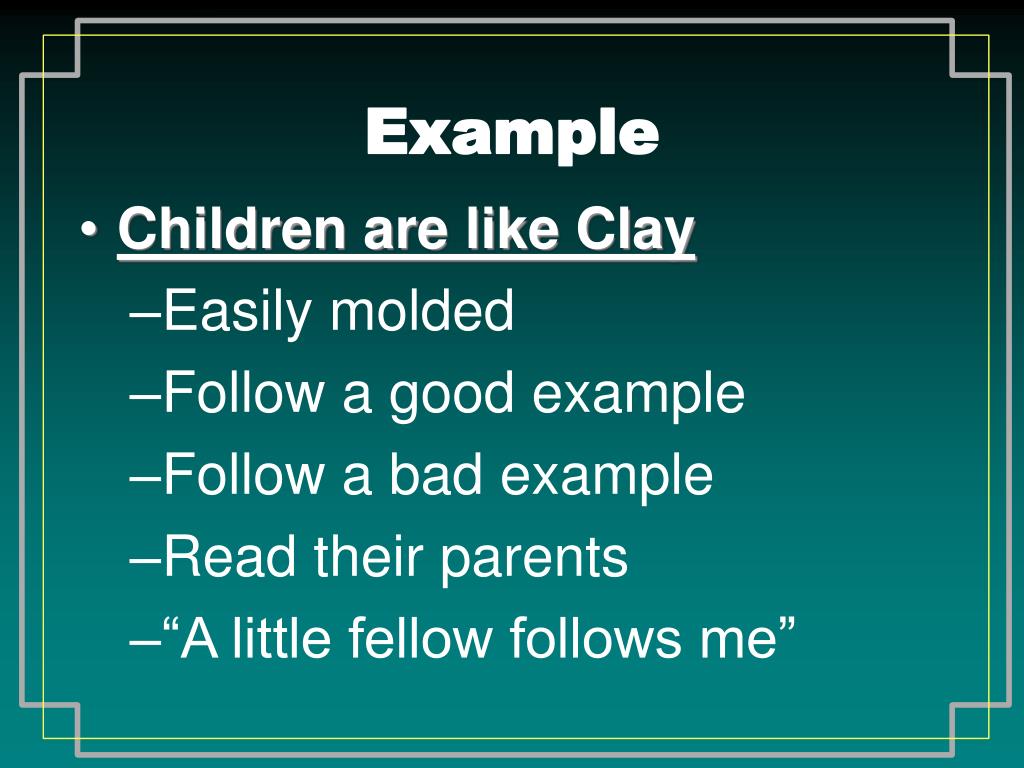 Example

• Children are like Clay
–Easily molded
–Follow a good example
–Follow a bad example
–Read their parents
–“A little fellow follows me”